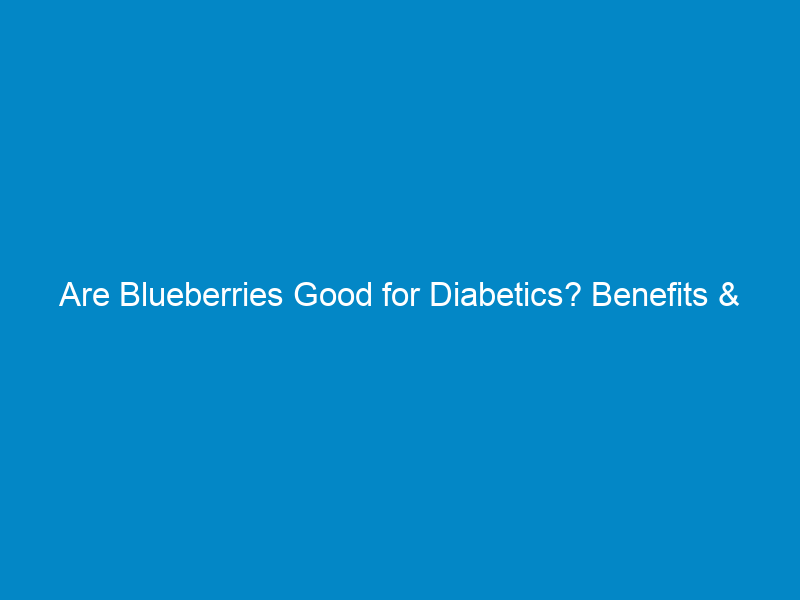 Are Blueberries Good for Diabetics? Benefits &